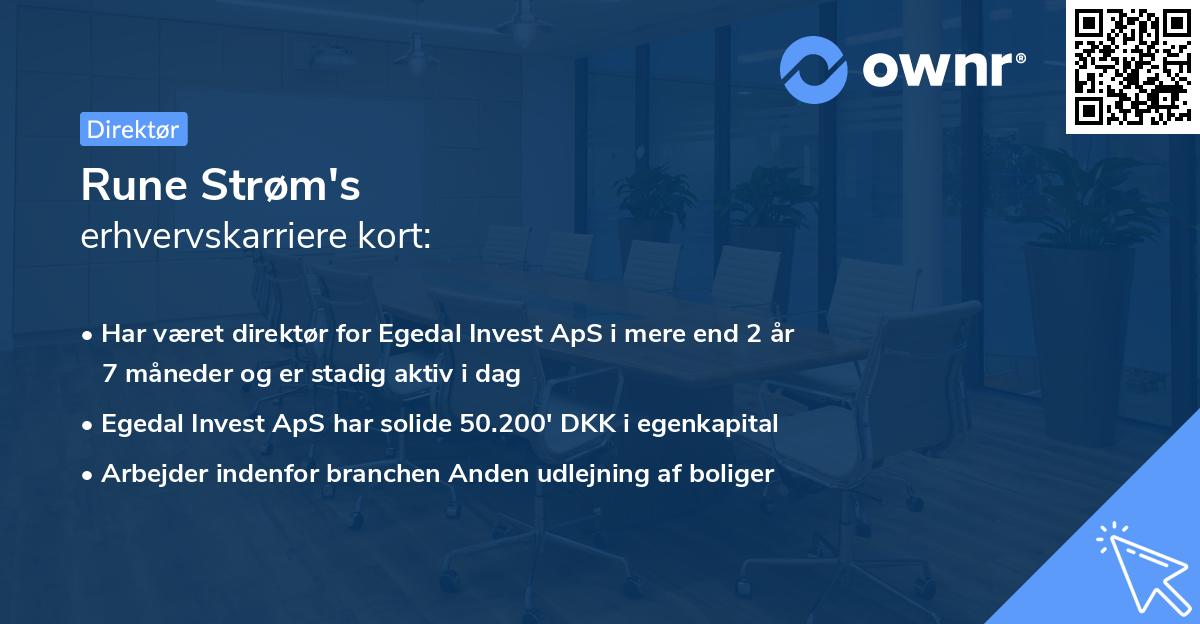 ownr®

Direktør

Rune Strøm's
erhvervskarriere kort:

• Har været direktør for Egedal Invest ApS i mere end 2 år 7 måneder og er stadig aktiv i dag
• Egedal Invest ApS har solide 50.200' DKK i egenkapital
• Arbejder indenfor branchen Anden udlejning af boliger